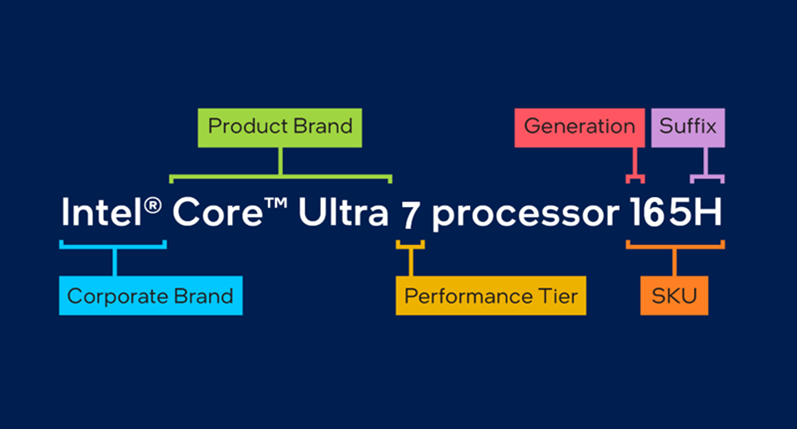 Product Brand

Generation

Suffix

Intel® Core™ Ultra 7 processor 165H

Corporate Brand

Performance Tier

SKU